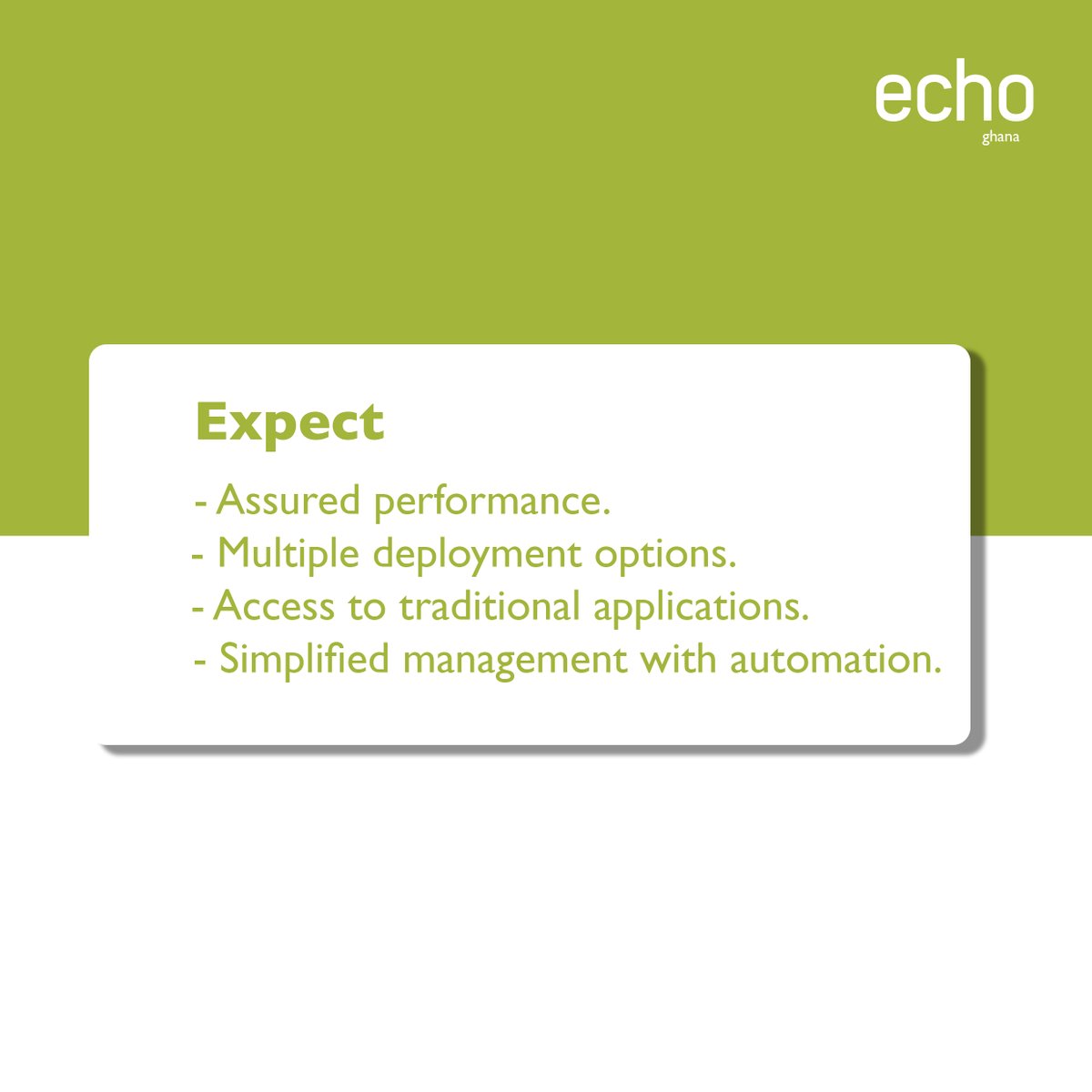 echo
ghana

Expect

- Assured performance.
- Multiple deployment options.
- Access to traditional applications.
- Simplified management with automation.